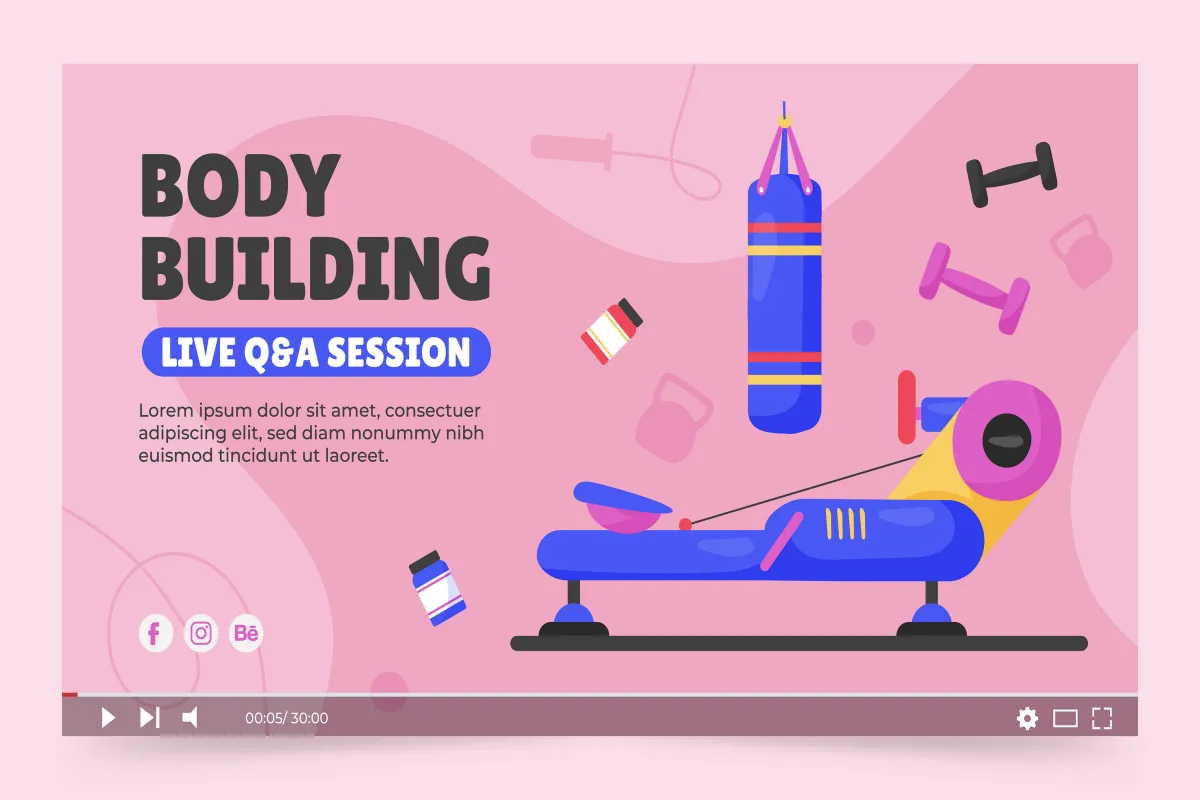 BODY BUILDING

LIVE Q&A SESSION

Lorem ipsum dolor sit amet, consectuer adipiscing elit, sed diam nonummy nibh euismod tincidunt ut laoreet.

f Bē

00:05/ 30:00